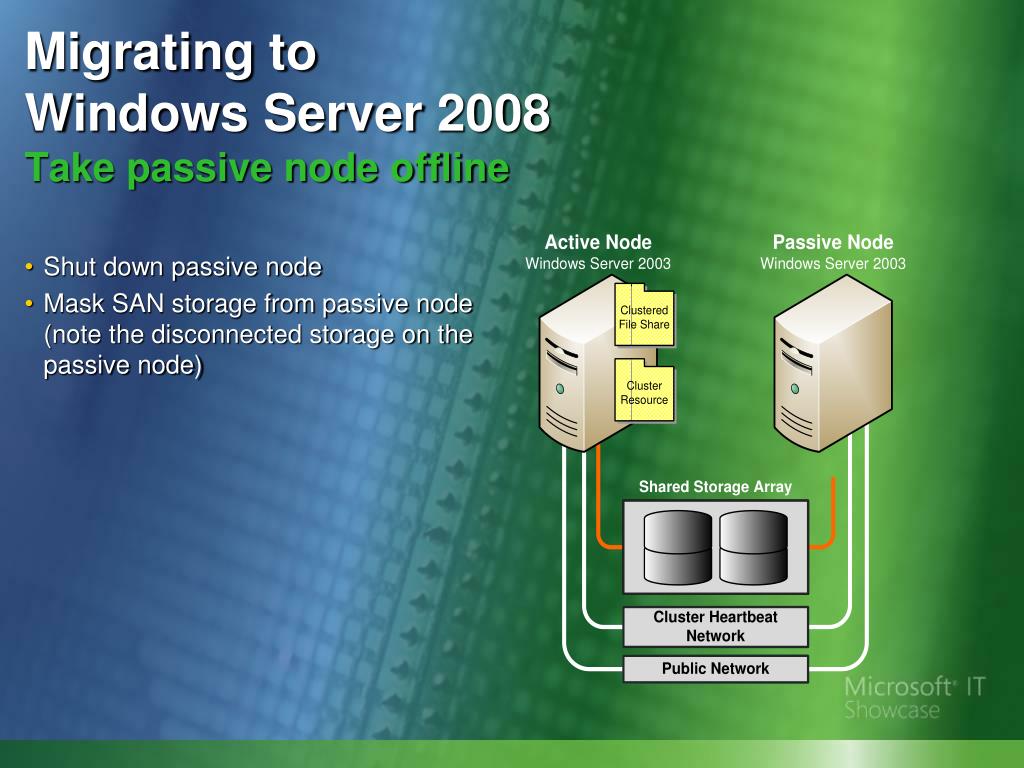 Migrating to Windows Server 2008
Take passive node offline

• Shut down passive node
• Mask SAN storage from passive node (note the disconnected storage on the passive node)

Active Node
Windows Server 2003

Clustered File Share

Cluster Resource

Passive Node
Windows Server 2003

Shared Storage Array

Cluster Heartbeat Network

Public Network

Microsoft® IT Showcase